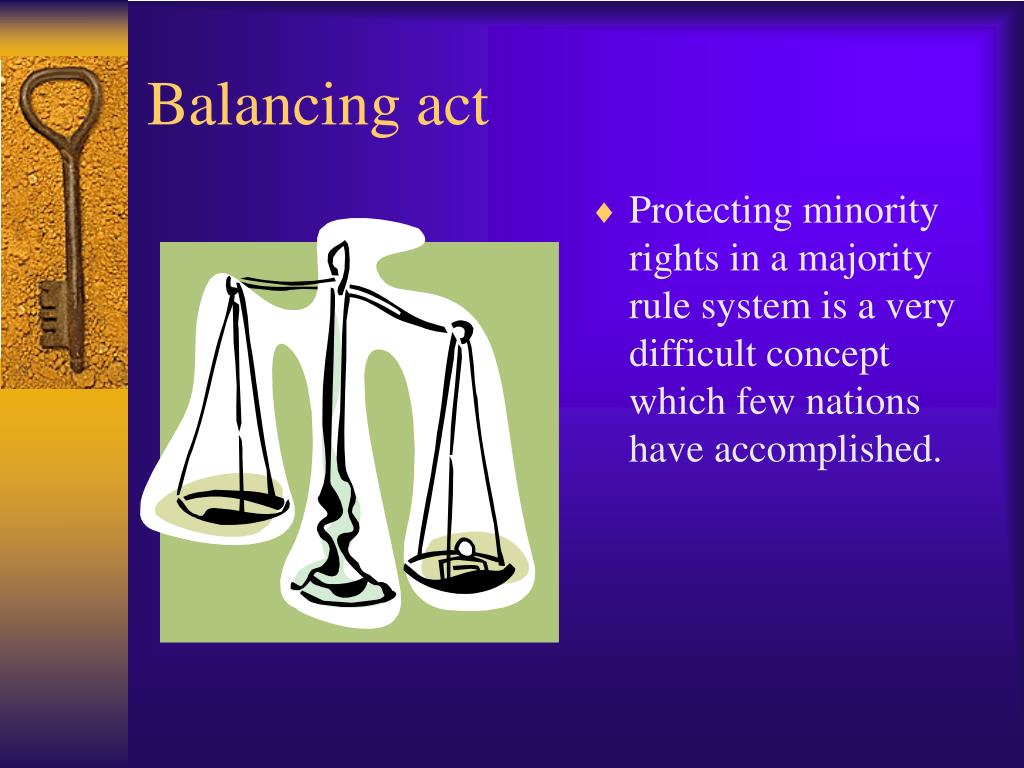 Balancing act

♦ Protecting minority rights in a majority rule system is a very difficult concept which few nations have accomplished.